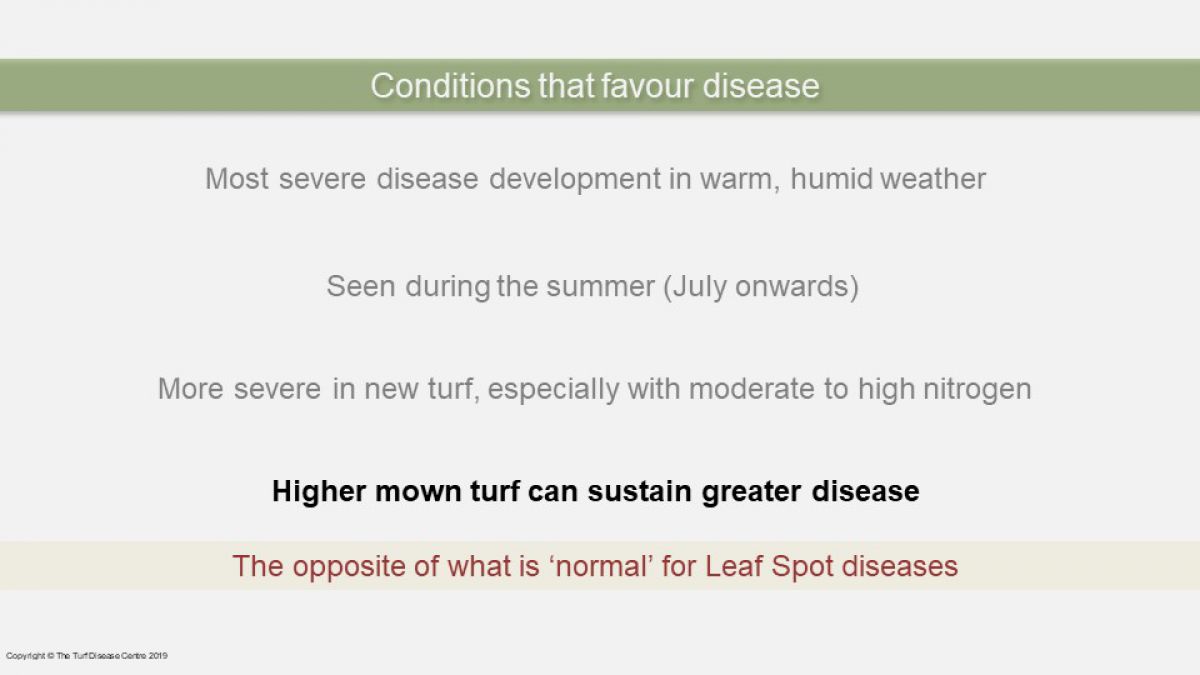 Conditions that favour disease

Most severe disease development in warm, humid weather

Seen during the summer (July onwards)

More severe in new turf, especially with moderate to high nitrogen

Higher mown turf can sustain greater disease

The opposite of what is ‘normal’ for Leaf Spot diseases

Copyright © The Turf Disease Centre 2019